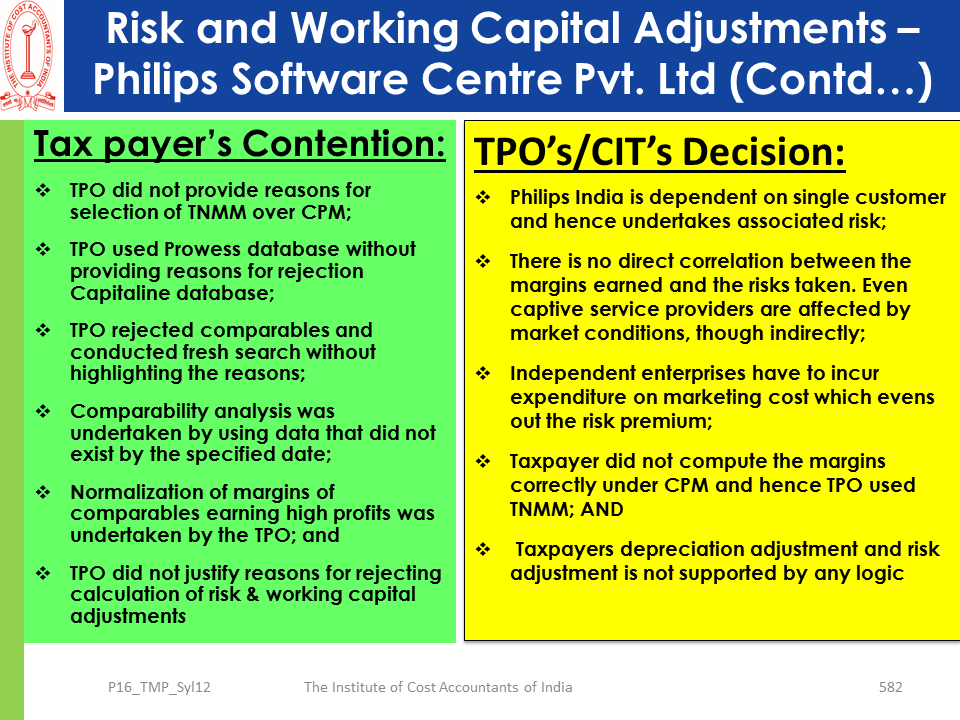 THE INSTITUTE OF COST ACCOUNTANTS OF INDIA

Risk and Working Capital Adjustments – Philips Software Centre Pvt. Ltd (Contd…)

Tax payer's Contention:

❖ TPO did not provide reasons for selection of TNMM over CPM;

❖ TPO used Prowess database without providing reasons for rejection Capitaline database;

❖ TPO rejected comparables and conducted fresh search without highlighting the reasons;

❖ Comparability analysis was undertaken by using data that did not exist by the specified date;

❖ Normalization of margins of comparables earning high profits was undertaken by the TPO; and

❖ TPO did not justify reasons for rejecting calculation of risk & working capital adjustments

TPO's/CIT's Decision:

❖ Philips India is dependent on single customer and hence undertakes associated risk;

❖ There is no direct correlation between the margins earned and the risks taken. Even captive service providers are affected by market conditions, though indirectly;

❖ Independent enterprises have to incur expenditure on marketing cost which evens out the risk premium;

❖ Taxpayer did not compute the margins correctly under CPM and hence TPO used TNMM; AND

❖ Taxpayers depreciation adjustment and risk adjustment is not supported by any logic

P16_TMP_Syl12 The Institute of Cost Accountants of India 582